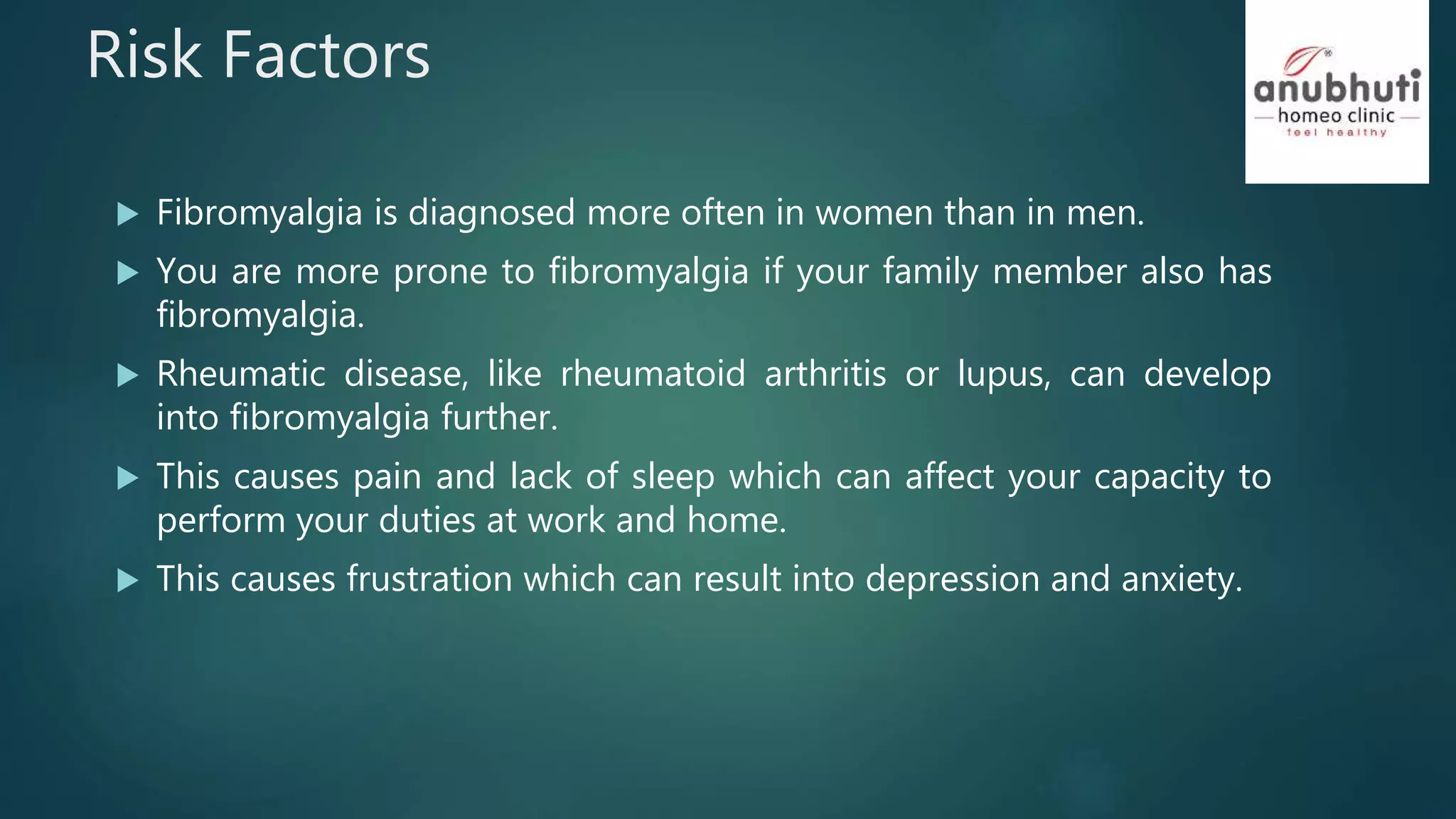 Risk Factors

anubhuti
homeo clinic
feel healthy

▶ Fibromyalgia is diagnosed more often in women than in men.

▶ You are more prone to fibromyalgia if your family member also has fibromyalgia.

▶ Rheumatic disease, like rheumatoid arthritis or lupus, can develop into fibromyalgia further.

▶ This causes pain and lack of sleep which can affect your capacity to perform your duties at work and home.

▶ This causes frustration which can result into depression and anxiety.